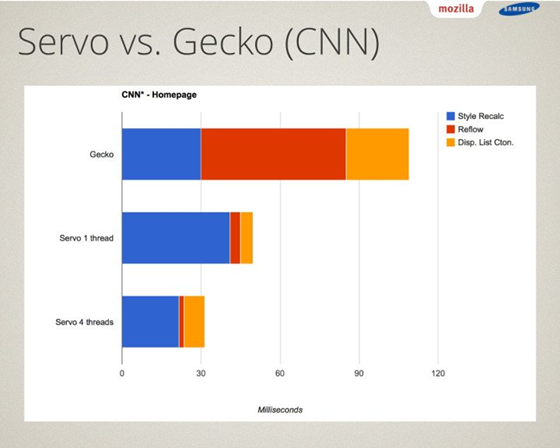 mozilla
SAMSUNG

Servo vs. Gecko (CNN)

CNN* - Homepage

Style Recalc
Reflow
Disp. List Cton.

Gecko
Servo 1 thread
Servo 4 threads

0
30
60
90
120

Milliseconds